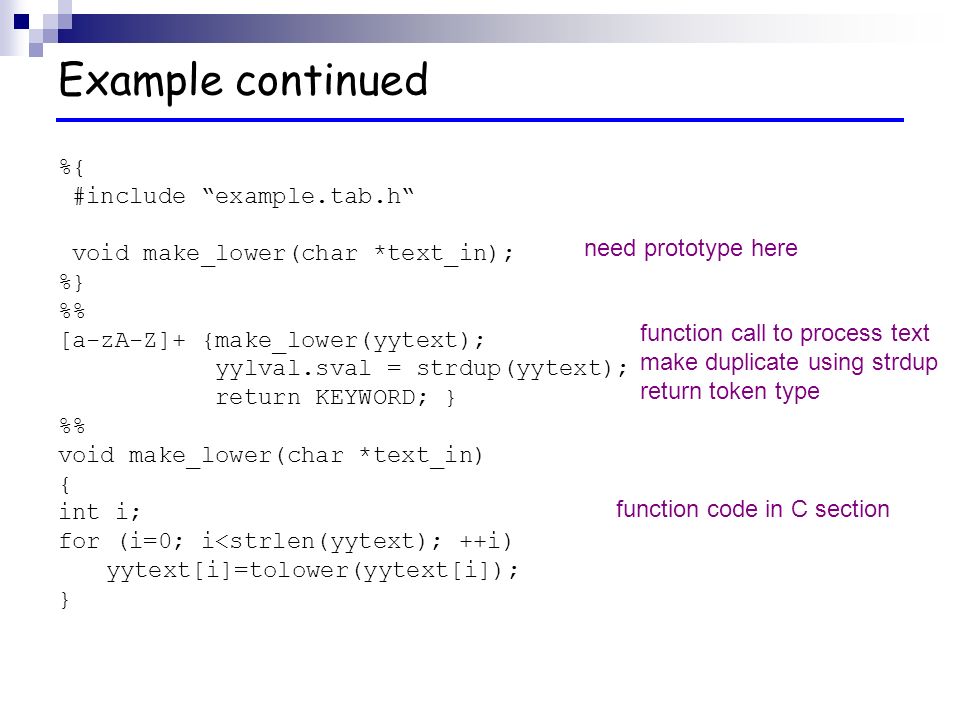 Example continued

%{
 #include “example.tab.h“

 void make_lower(char *text_in);
%}
%%
[a-zA-Z]+ {make_lower(yytext);
           yylval.sval = strdup(yytext);
           return KEYWORD; }
%%
void make_lower(char *text_in)
{
int i;
for (i=0; i<strlen(yytext); ++i)
   yytext[i]=tolower(yytext[i]);
}

need prototype here

function call to process text
make duplicate using strdup
return token type

function code in C section